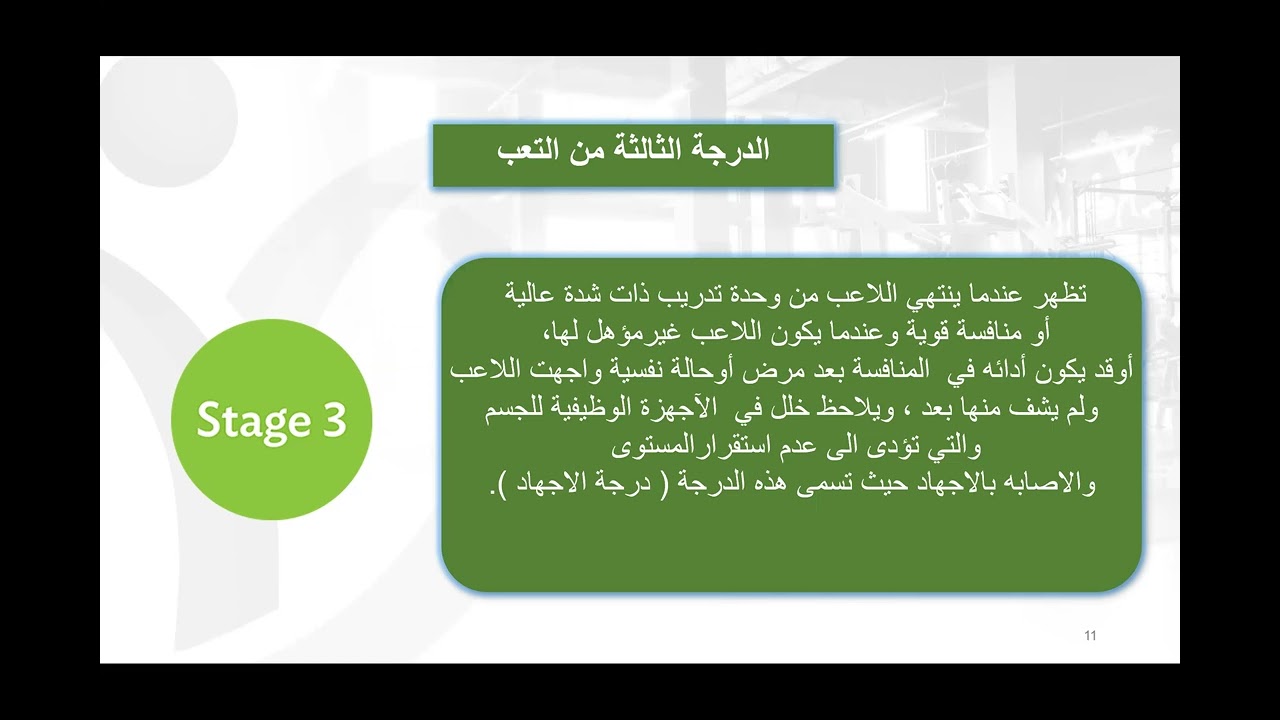 الدرجة الثالثة من التعب

Stage 3

تظهر عندما ينتهي اللاعب من وحدة تدريب ذات شدة عالية أو منافسة قوية وعندما يكون اللاعب غيرمؤهل لها، أوقد يكون أدائه في المنافسة بعد مرض أوحالة نفسية واجهت اللاعب ولم يشف منها بعد ، ويلاحظ خلل في الآجهزة الوظيفية للجسم والتي تؤدى الى عدم استقرارالمستوى والاصابه بالاجهاد حيث تسمى هذه الدرجة ( درجة الاجهاد ).

11